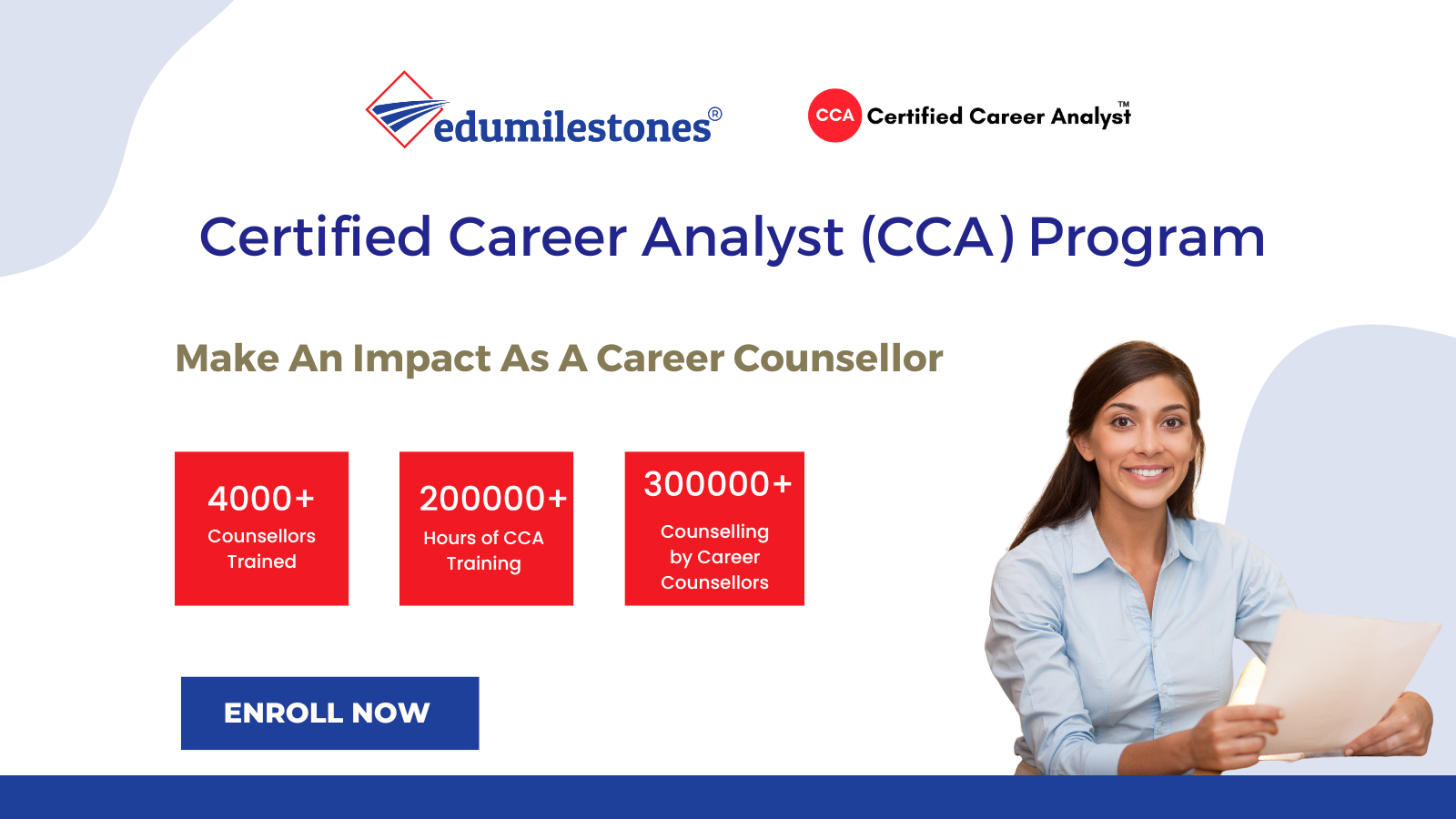 edumilestones®

CCA Certified Career Analyst™

Certified Career Analyst (CCA) Program

Make An Impact As A Career Counsellor

4000+
Counsellors Trained

200000+
Hours of CCA Training

300000+
Counselling by Career Counsellors

ENROLL NOW